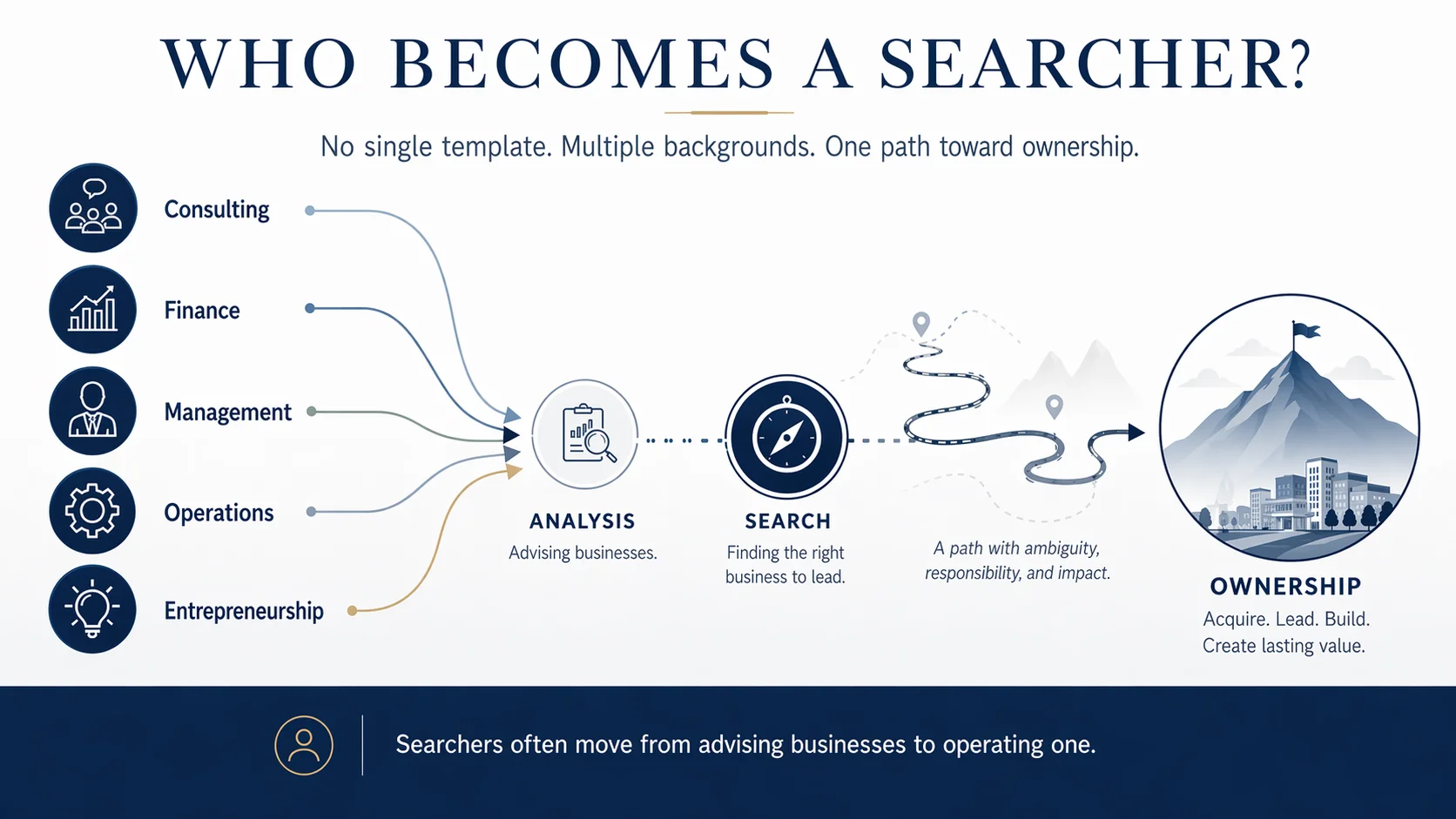 WHO BECOMES A SEARCHER?

No single template. Multiple backgrounds. One path toward ownership.

Consulting

Finance

Management

Operations

Entrepreneurship

ANALYSIS
Advising businesses.

SEARCH
Finding the right business to lead.

A path with ambiguity, responsibility, and impact.

OWNERSHIP
Acquire. Lead. Build. Create lasting value.

Searchers often move from advising businesses to operating one.